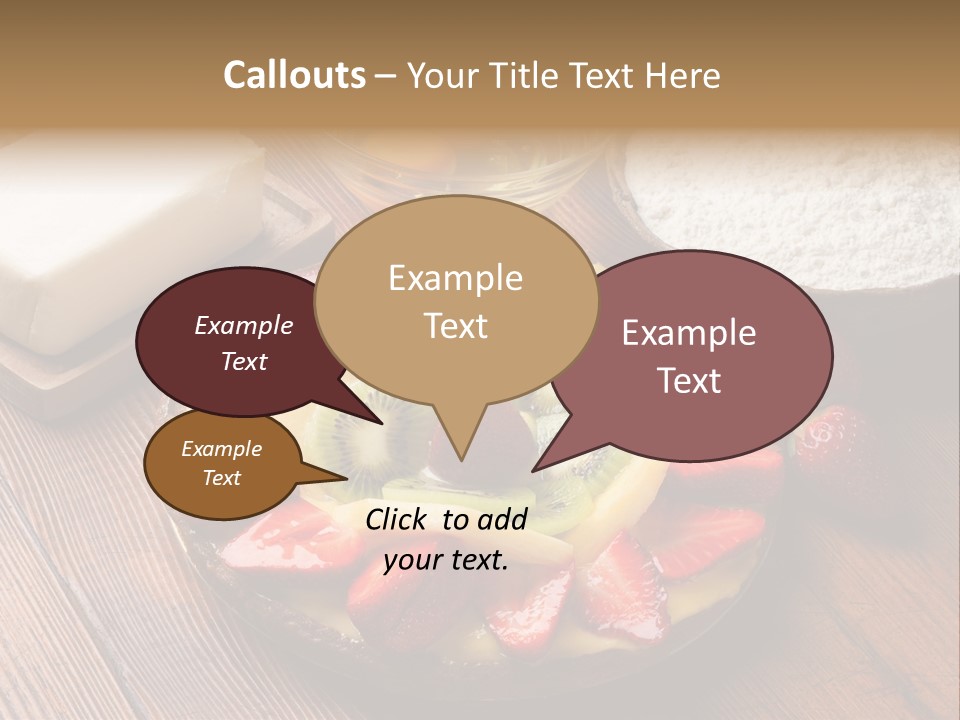 Callouts – Your Title Text Here

Example Text

Example Text

Example Text

Example Text

Click to add your text.